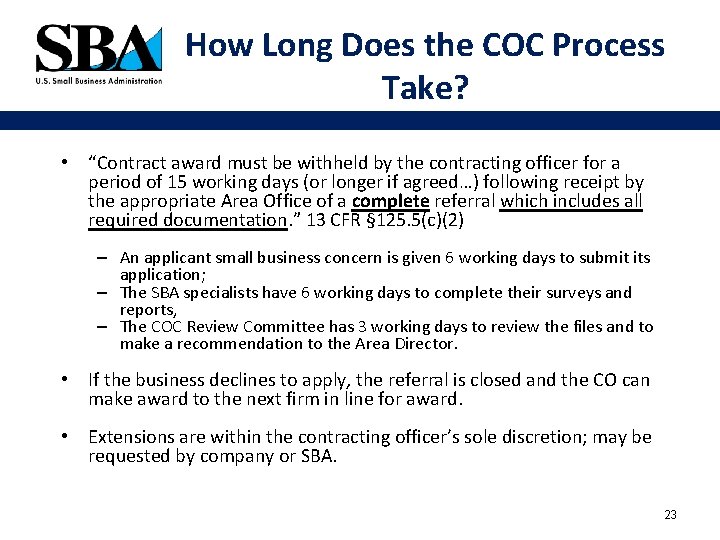 SBA
U.S. Small Business Administration

How Long Does the COC Process Take?

• "Contract award must be withheld by the contracting officer for a period of 15 working days (or longer if agreed…) following receipt by the appropriate Area Office of a complete referral which includes all required documentation." 13 CFR §125.5(c)(2)

– An applicant small business concern is given 6 working days to submit its application;
– The SBA specialists have 6 working days to complete their surveys and reports,
– The COC Review Committee has 3 working days to review the files and to make a recommendation to the Area Director.

• If the business declines to apply, the referral is closed and the CO can make award to the next firm in line for award.

• Extensions are within the contracting officer's sole discretion; may be requested by company or SBA.

23